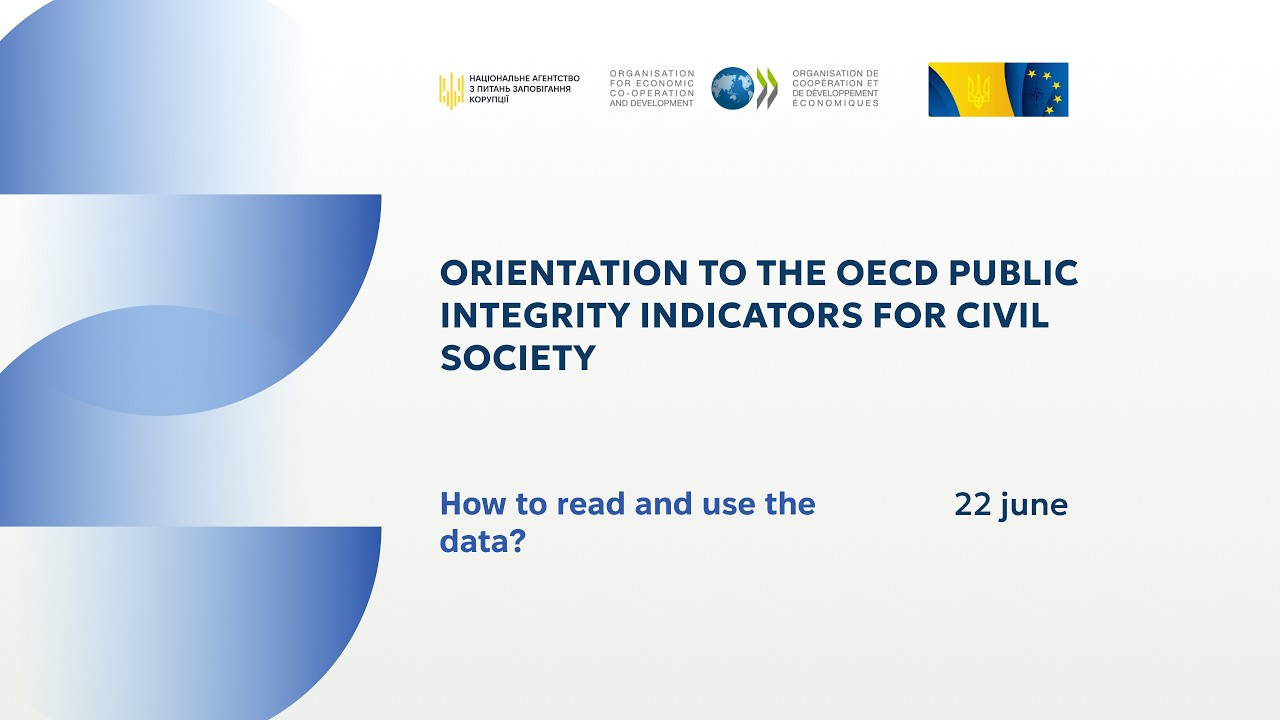 НАЦІОНАЛЬНЕ АГЕНТСТВО З ПИТАНЬ ЗАПОБІГАННЯ КОРУПЦІЇ

ORGANISATION FOR ECONOMIC CO-OPERATION AND DEVELOPMENT

ORGANISATION DE COOPÉRATION ET DE DÉVELOPPEMENT ÉCONOMIQUES

ORIENTATION TO THE OECD PUBLIC INTEGRITY INDICATORS FOR CIVIL SOCIETY

How to read and use the data?

22 june